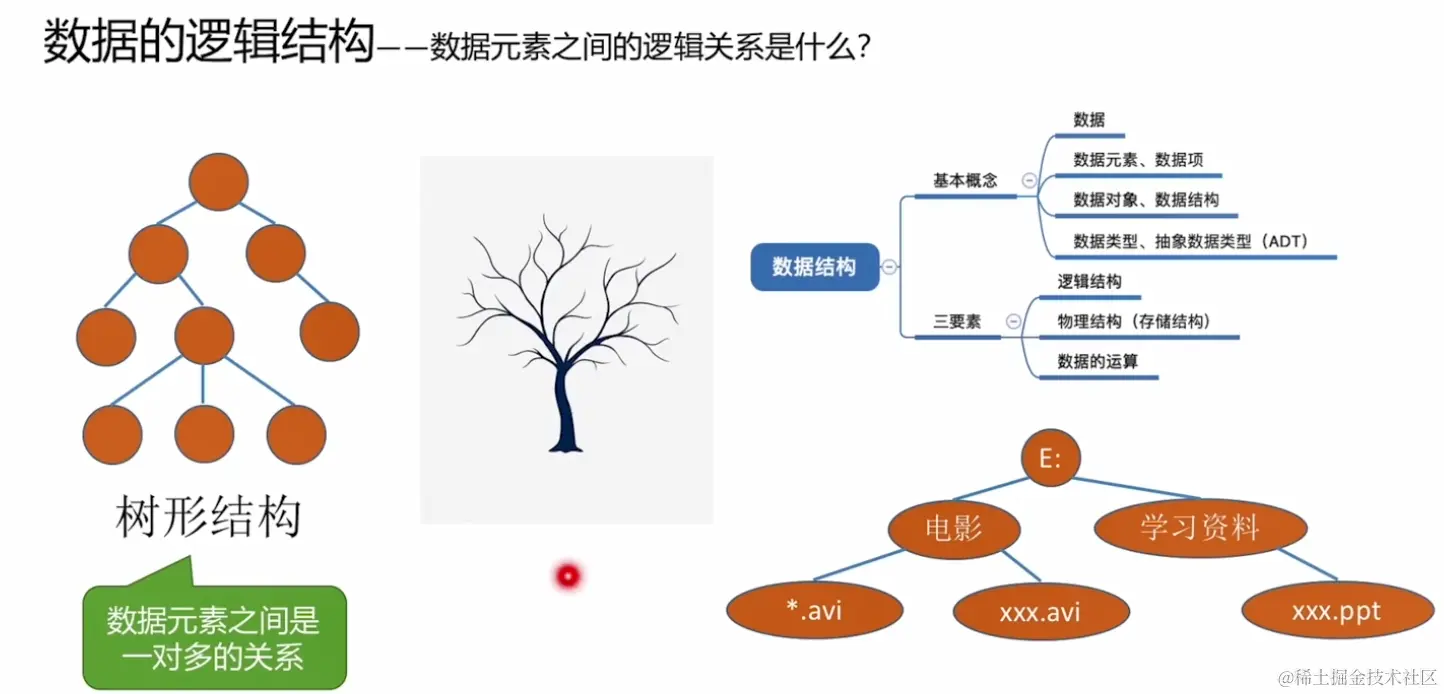 数据的逻辑结构——数据元素之间的逻辑关系是什么?

树形结构

数据元素之间是一对多的关系

数据结构

基本概念

数据

数据元素、数据项

数据对象、数据结构

数据类型、抽象数据类型（ADT）

三要素

逻辑结构

物理结构（存储结构）

数据的运算

E:

电影

学习资料

*.avi

xxx.avi

xxx.ppt

@稀土掘金技术社区